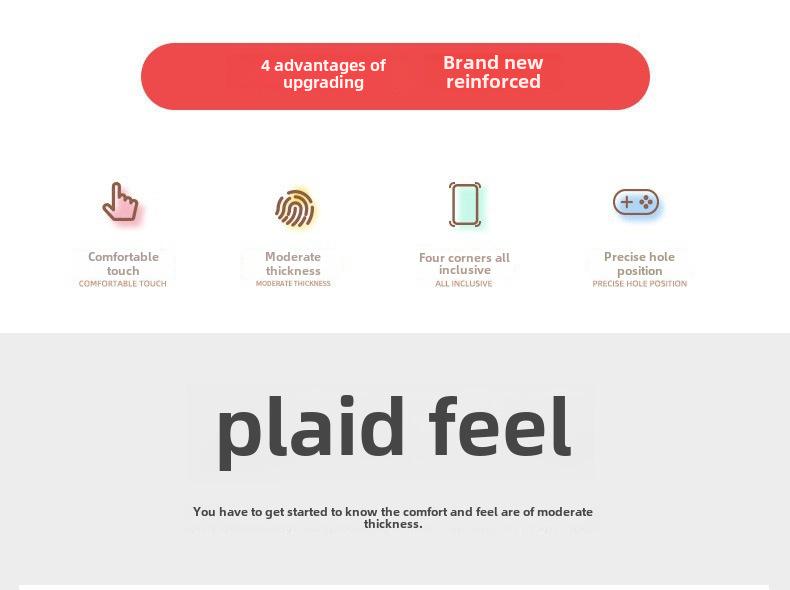 4 advantages of upgrading

Brand new reinforced

Comfortable touch
COMFORTABLE TOUCH

Moderate thickness
MODERATE THICKNESS

Four corners all inclusive
ALL INCLUSIVE

Precise hole position
PRECISE HOLE POSITION

plaid feel

You have to get started to know the comfort and feel are of moderate thickness.